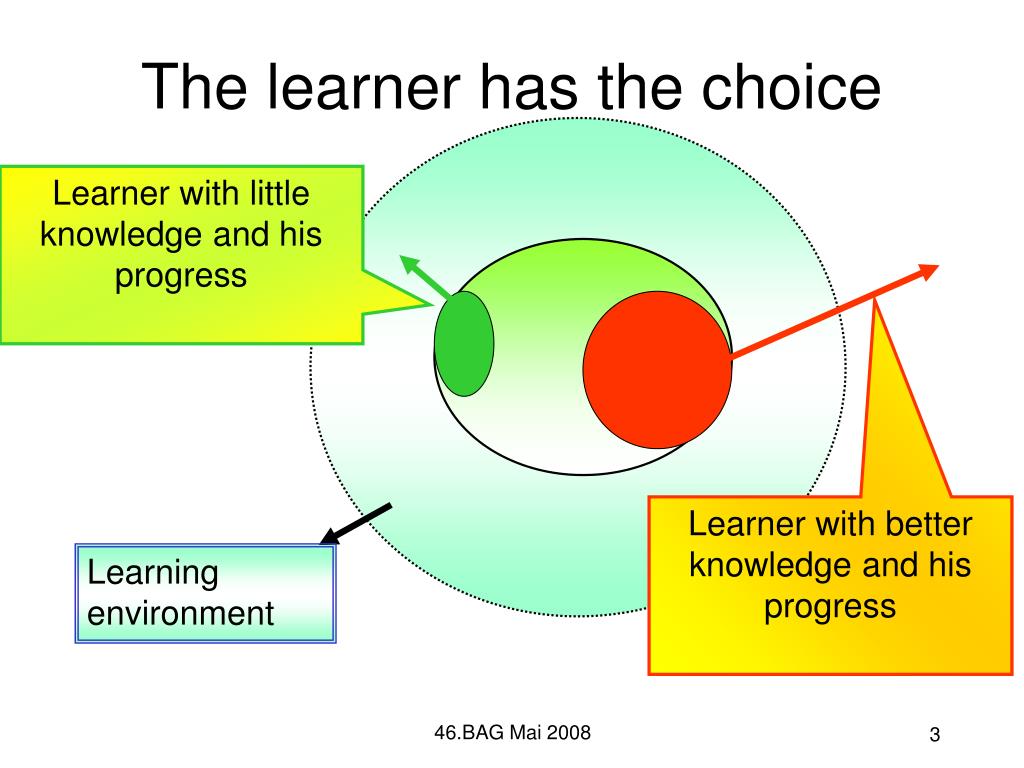 The learner has the choice

Learner with little knowledge and his progress

Learner with better knowledge and his progress

Learning environment

46.BAG Mai 2008

3